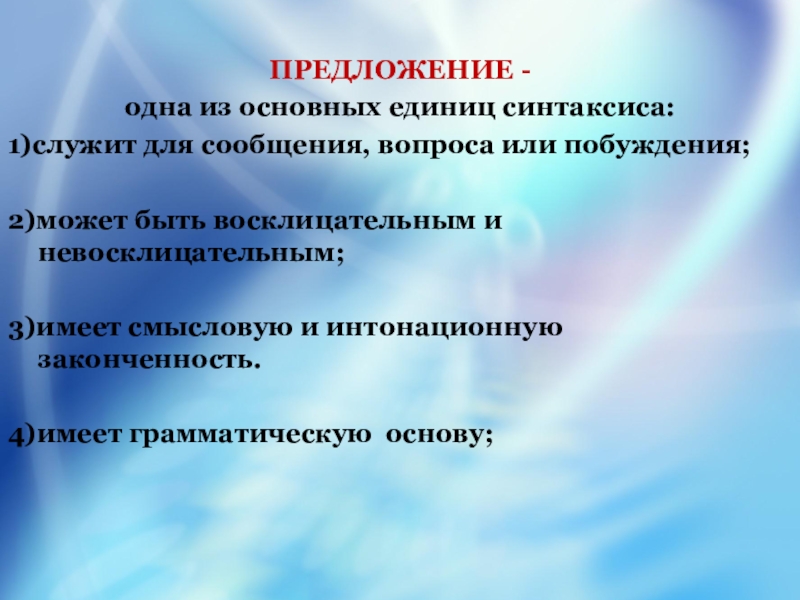 ПРЕДЛОЖЕНИЕ -
одна из основных единиц синтаксиса:
1)служит для сообщения, вопроса или побуждения;

2)может быть восклицательным и невосклицательным;

3)имеет смысловую и интонационную законченность.

4)имеет грамматическую основу;